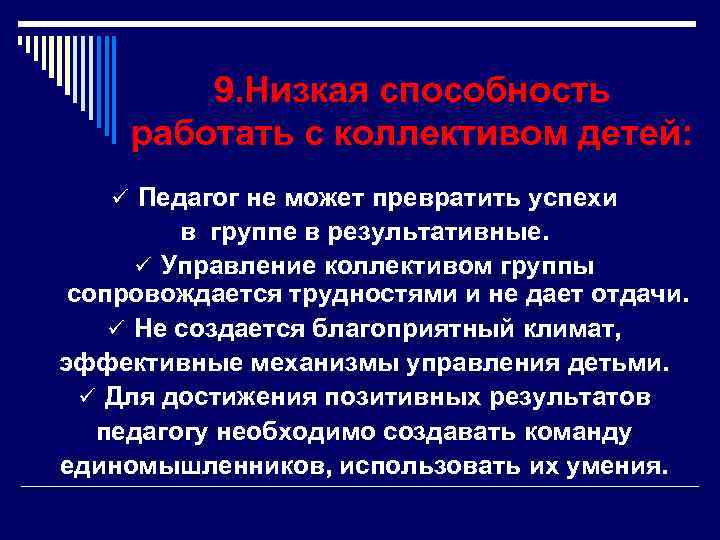 9.Низкая способность работать с коллективом детей:

✓ Педагог не может превратить успехи в группе в результативные.

✓ Управление коллективом группы сопровождается трудностями и не дает отдачи.

✓ Не создается благоприятный климат, эффективные механизмы управления детьми.

✓ Для достижения позитивных результатов педагогу необходимо создавать команду единомышленников, использовать их умения.